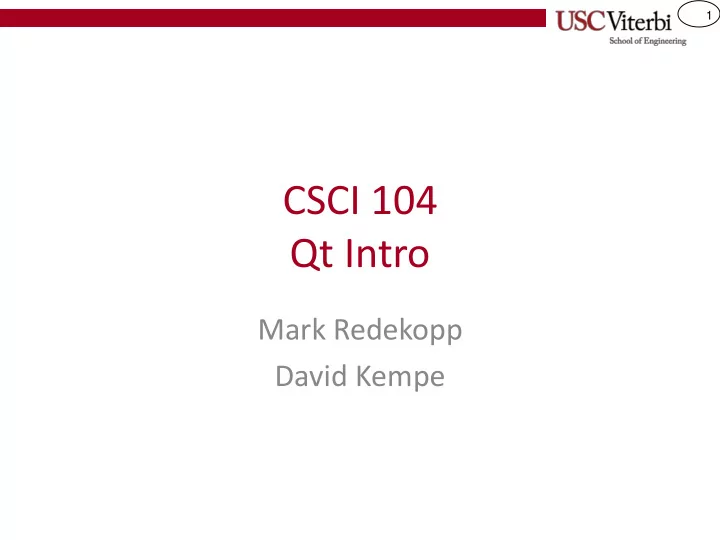 USC Viterbi
School of Engineering

1

CSCI 104
Qt Intro

Mark Redekopp
David Kempe